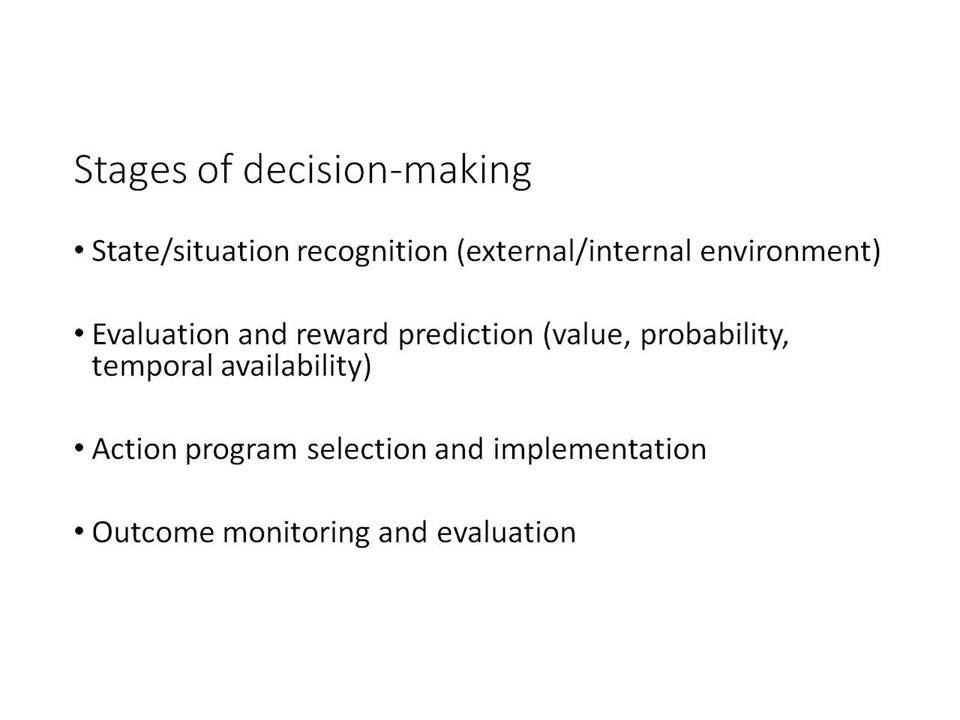 Stages of decision-making

• State/situation recognition (external/internal environment)

• Evaluation and reward prediction (value, probability, temporal availability)

• Action program selection and implementation

• Outcome monitoring and evaluation